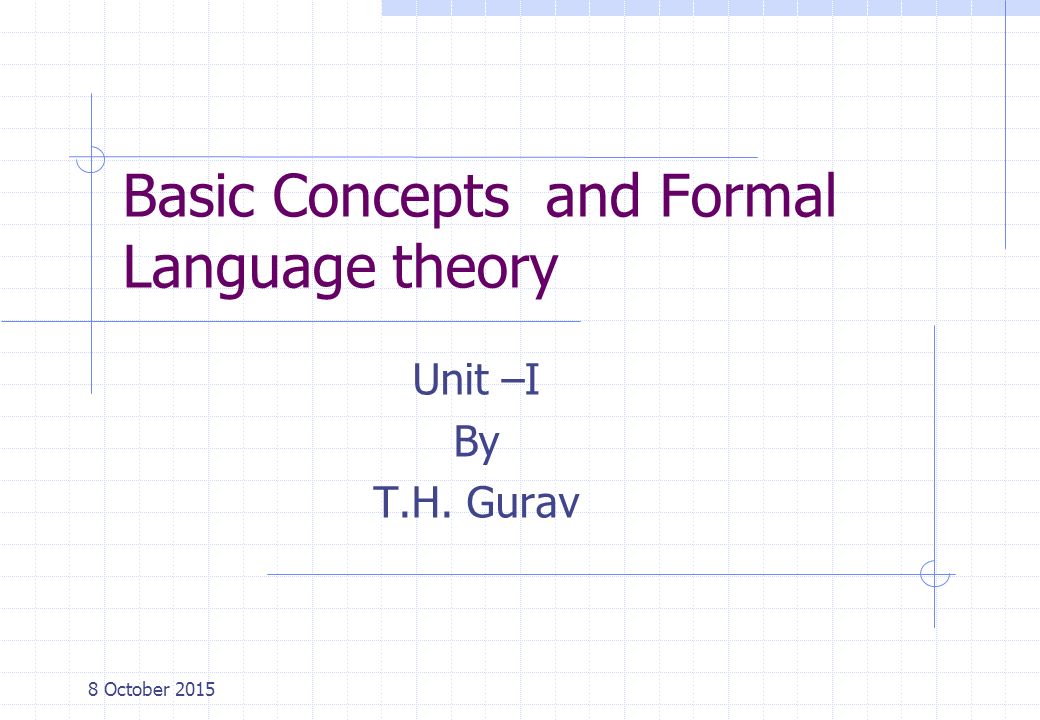 Basic Concepts and Formal Language theory

Unit –I
By
T.H. Gurav

8 October 2015